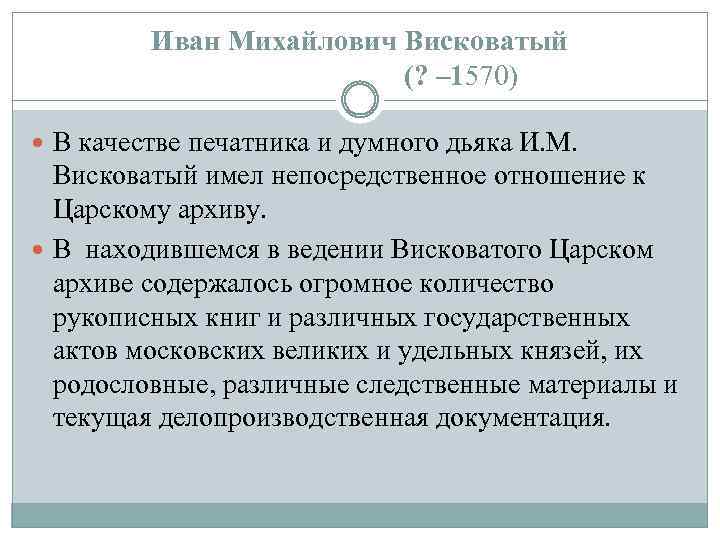 Иван Михайлович Висковатый (? –1570)

В качестве печатника и думного дьяка И.М. Висковатый имел непосредственное отношение к Царскому архиву.

В находившемся в ведении Висковатого Царском архиве содержалось огромное количество рукописных книг и различных государственных актов московских великих и удельных князей, их родословные, различные следственные материалы и текущая делопроизводственная документация.